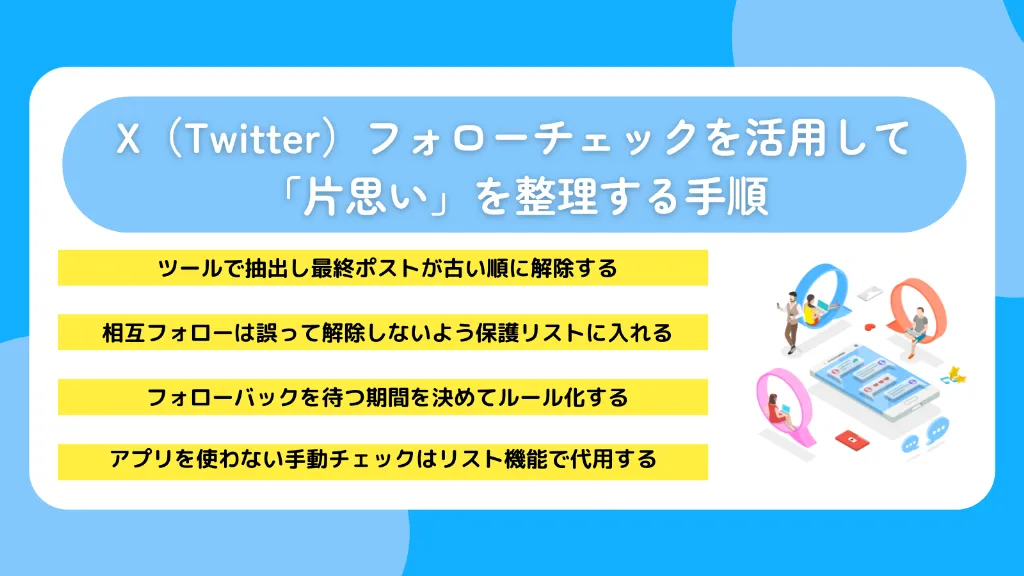 X（Twitter）フォローチェックを活用して「片思い」を整理する手順

ツールで抽出し最終ポストが古い順に解除する

相互フォローは誤って解除しないよう保護リストに入れる

フォローバックを待つ期間を決めてルール化する

アプリを使わない手動チェックはリスト機能で代用する